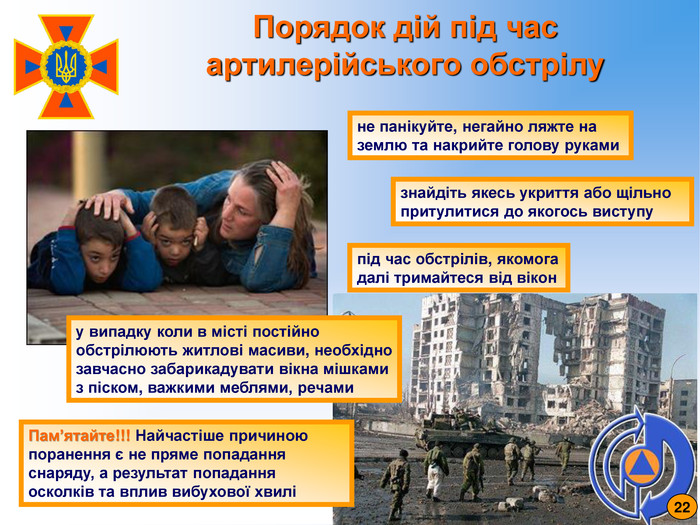 Порядок дій під час артилерійського обстрілу

не панікуйте, негайно ляжте на землю та накрийте голову руками

знайдіть якесь укриття або щільно притулитися до якогось виступу

під час обстрілів, якомога далі тримайтеся від вікон

у випадку коли в місті постійно обстрілюють житлові масиви, необхідно завчасно забарикадувати вікна мішками з піском, важкими меблями, речами

Пам'ятайте!!! Найчастіше причиною поранення є не пряме попадання снаряду, а результат попадання осколків та вплив вибухової хвилі

22